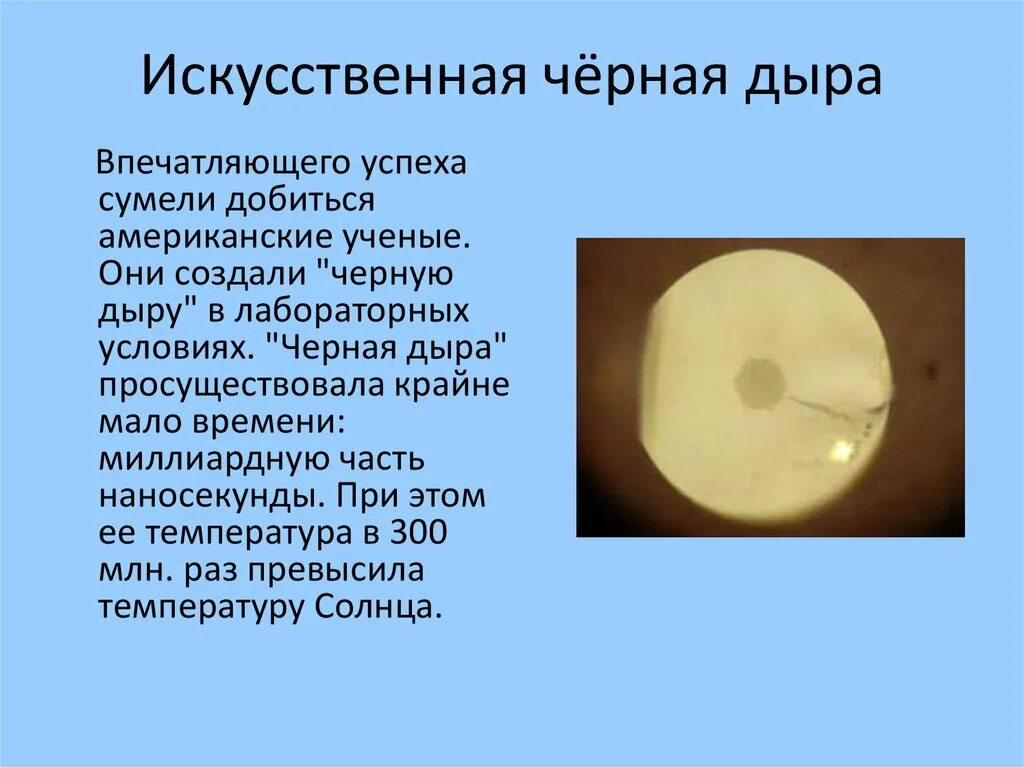 Искусственная чёрная дыра

Впечатляющего успеха сумели добиться американские ученые. Они создали "черную дыру" в лабораторных условиях. "Черная дыра" просуществовала крайне мало времени: миллиардную часть наносекунды. При этом ее температура в 300 млн. раз превысила температуру Солнца.